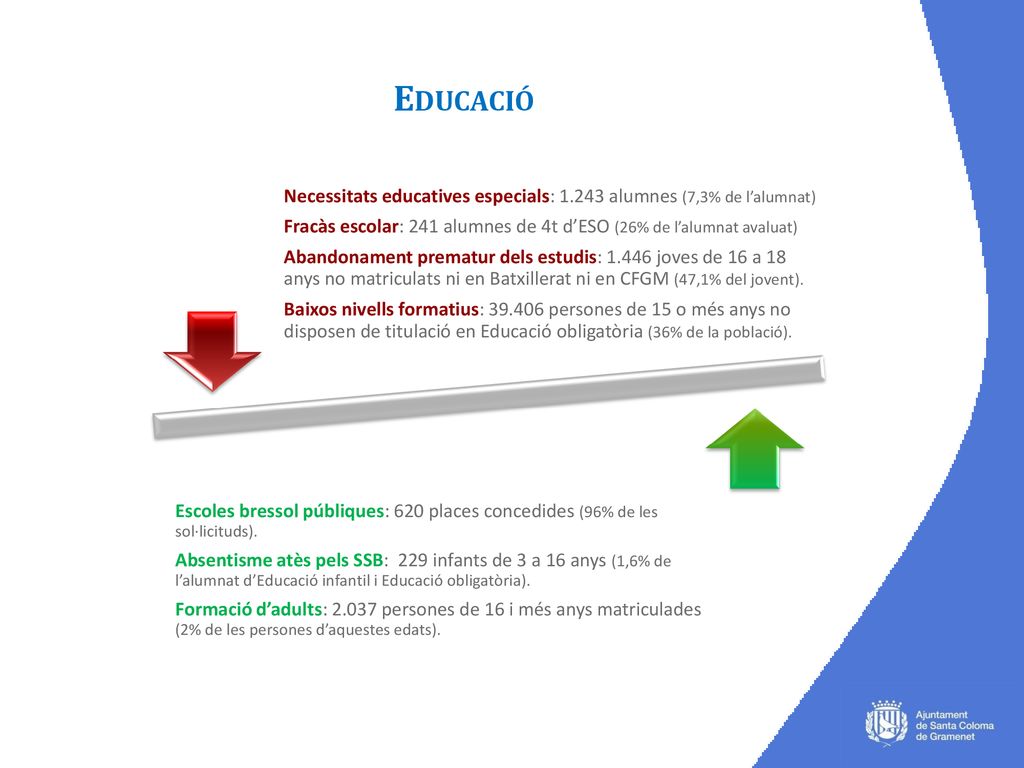 EDUCACIÓ

Necessitats educatives especials: 1.243 alumnes (7,3% de l'alumnat)

Fracàs escolar: 241 alumnes de 4t d'ESO (26% de l'alumnat avaluat)

Abandonament prematur dels estudis: 1.446 joves de 16 a 18 anys no matriculats ni en Batxillerat ni en CFGM (47,1% del jovent).

Baixos nivells formatius: 39.406 persones de 15 o més anys no disposen de titulació en Educació obligatòria (36% de la població).

Escoles bressol públiques: 620 places concedides (96% de les sol·licituds).

Absentisme atès pels SSB: 229 infants de 3 a 16 anys (1,6% de l'alumnat d'Educació infantil i Educació obligatòria).

Formació d'adults: 2.037 persones de 16 i més anys matriculades (2% de les persones d'aquestes edats).

Ajuntament de Santa Coloma de Gramenet